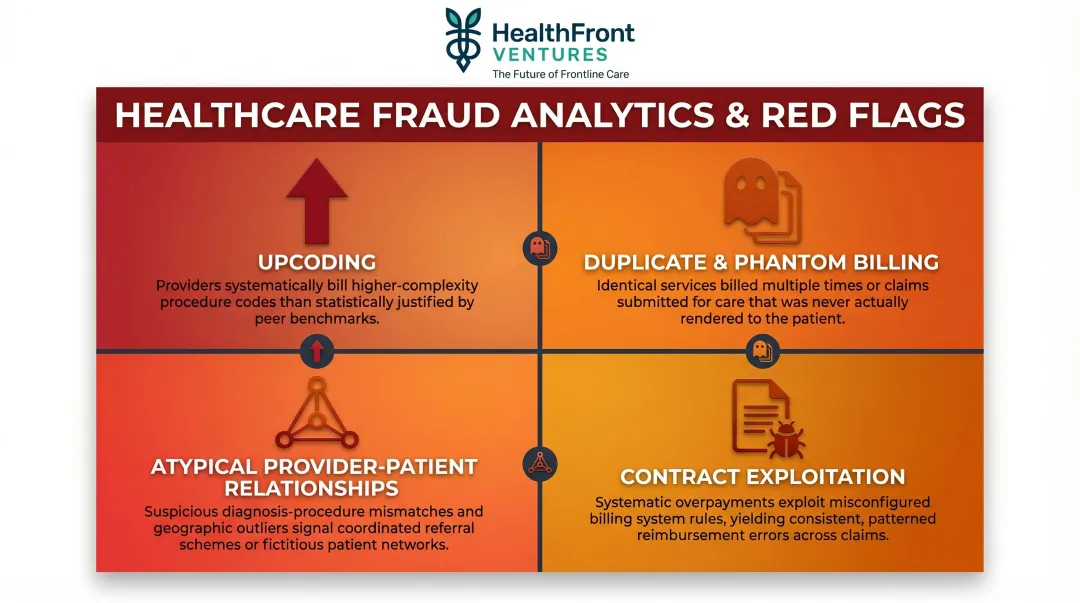 HealthFront
VENTURES
The Future of Frontline Care

HEALTHCARE FRAUD ANALYTICS & RED FLAGS

UPCODING
Providers systematically bill higher-complexity procedure codes than statistically justified by peer benchmarks.

DUPLICATE & PHANTOM BILLING
Identical services billed multiple times or claims submitted for care that was never actually rendered to the patient.

ATYPICAL PROVIDER-PATIENT RELATIONSHIPS
Suspicious diagnosis-procedure mismatches and geographic outliers signal coordinated referral schemes or fictitious patient networks.

CONTRACT EXPLOITATION
Systematic overpayments exploit misconfigured billing system rules, yielding consistent, patterned reimbursement errors across claims.